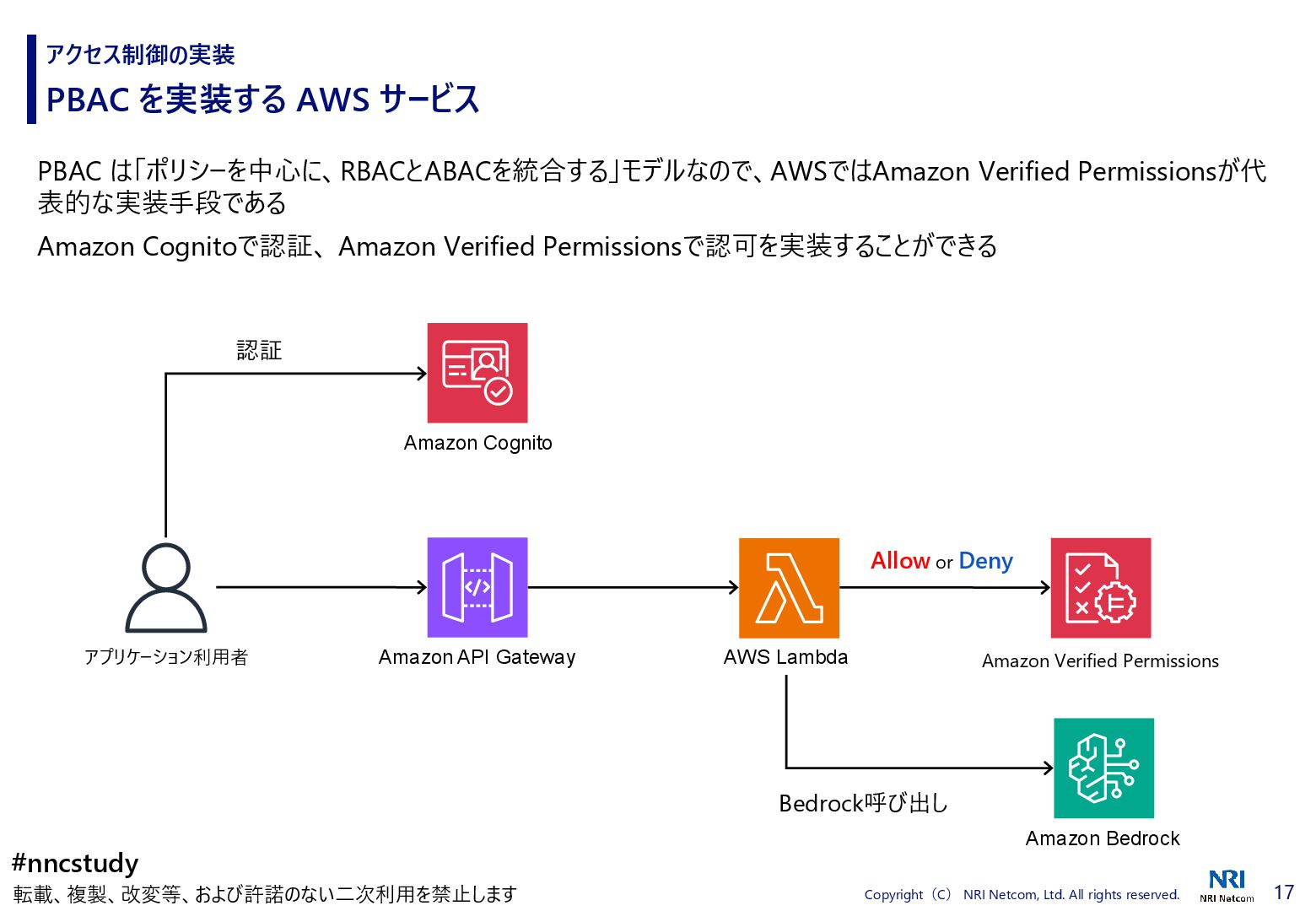 アクセス制御の実装

PBAC を実装する AWS サービス

PBAC は「ポリシーを中心に、RBACとABACを統合する」モデルなので、AWSではAmazon Verified Permissionsが代表的な実装手段である

Amazon Cognitoで認証、Amazon Verified Permissionsで認可を実装することができる

認証

Amazon Cognito

アプリケーション利用者

Amazon API Gateway

AWS Lambda

Allow or Deny

Amazon Verified Permissions

Bedrock呼び出し

Amazon Bedrock

#nncstudy

転載、複製、改変等、および許諾のない二次利用を禁止します

Copyright（C） NRI Netcom, Ltd. All rights reserved.

NRI
NRI Netcom

17